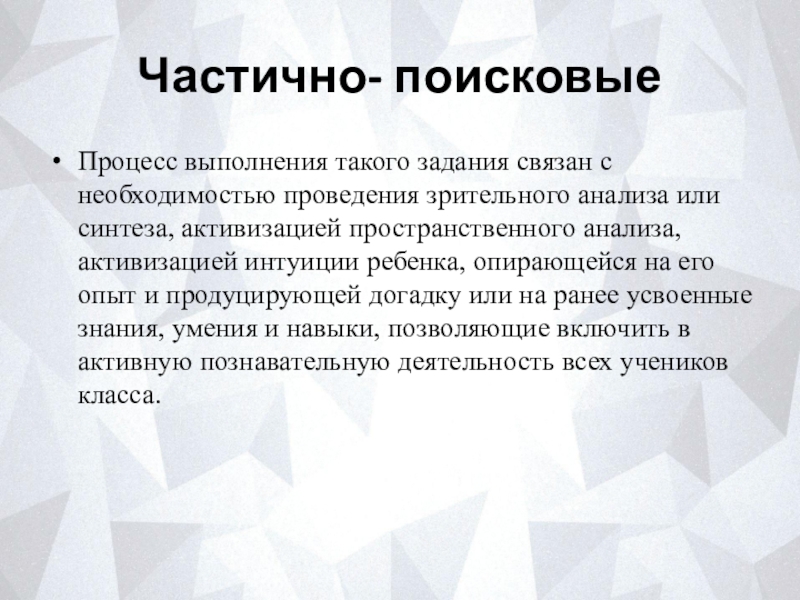 Частично- поисковые

• Процесс выполнения такого задания связан с необходимостью проведения зрительного анализа или синтеза, активизацией пространственного анализа, активизацией интуиции ребенка, опирающейся на его опыт и продуцирующей догадку или на ранее усвоенные знания, умения и навыки, позволяющие включить в активную познавательную деятельность всех учеников класса.